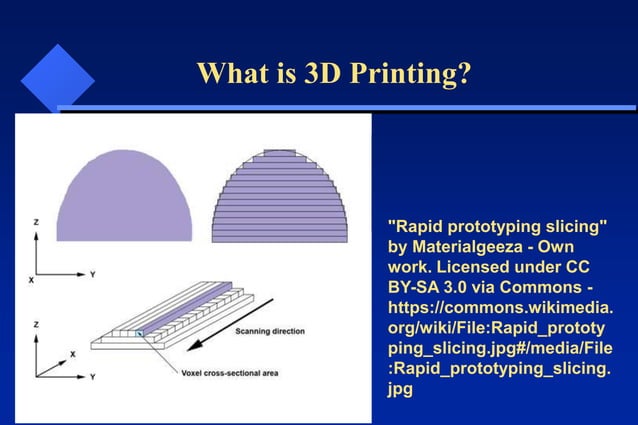 What is 3D Printing?

Z

X

Y

Z

X

Y

Scanning direction

Voxel cross-sectional area

"Rapid prototyping slicing" by Materialgeeza - Own work. Licensed under CC BY-SA 3.0 via Commons - https://commons.wikimedia.org/wiki/File:Rapid_prototyping_slicing.jpg#/media/File:Rapid_prototyping_slicing.jpg